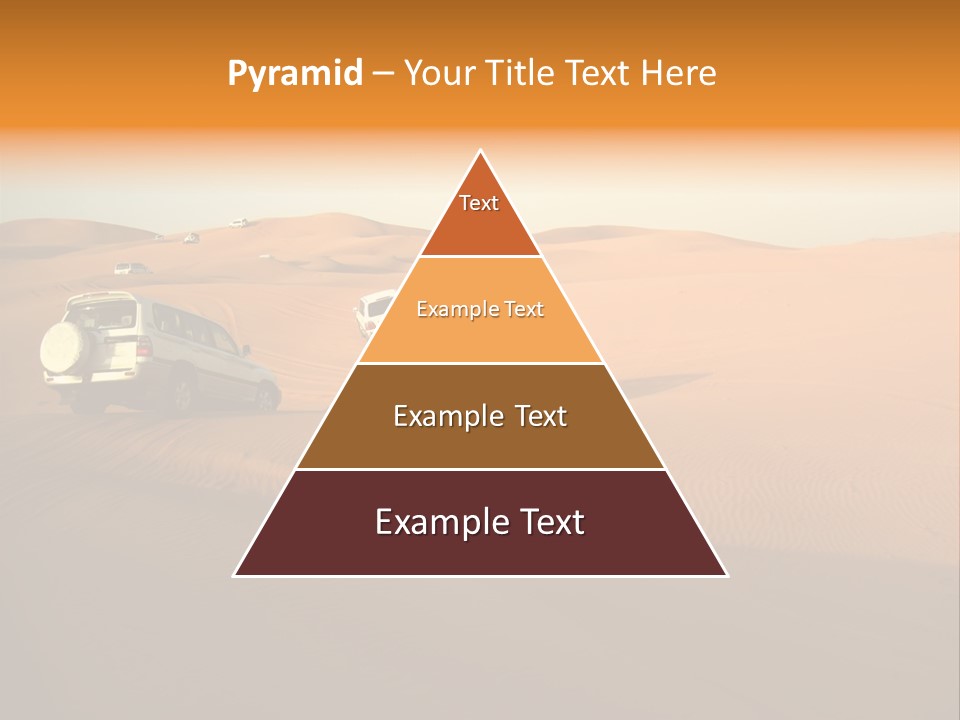 Pyramid – Your Title Text Here

Text

Example Text

Example Text

Example Text